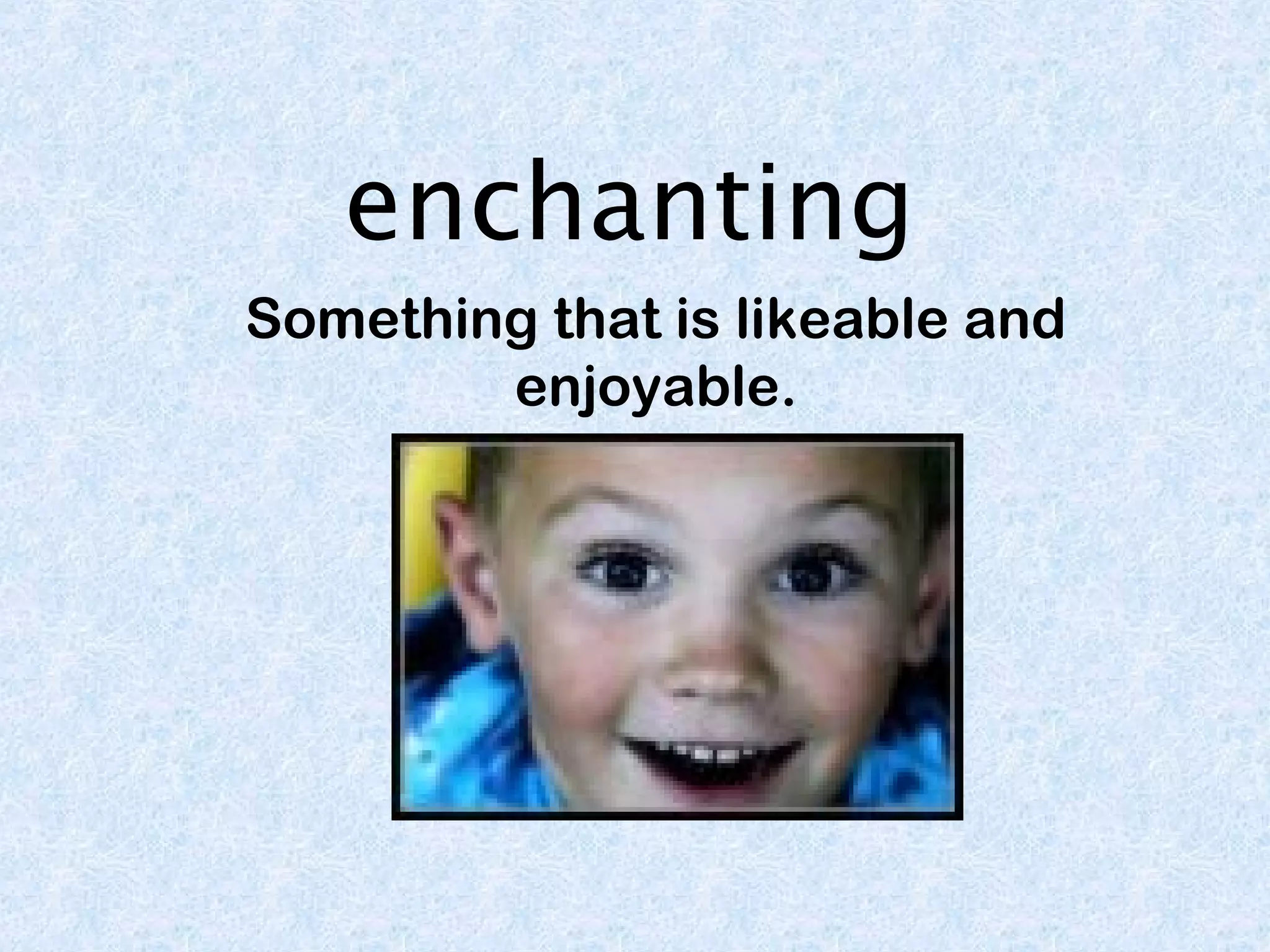 enchanting

Something that is likeable and enjoyable.